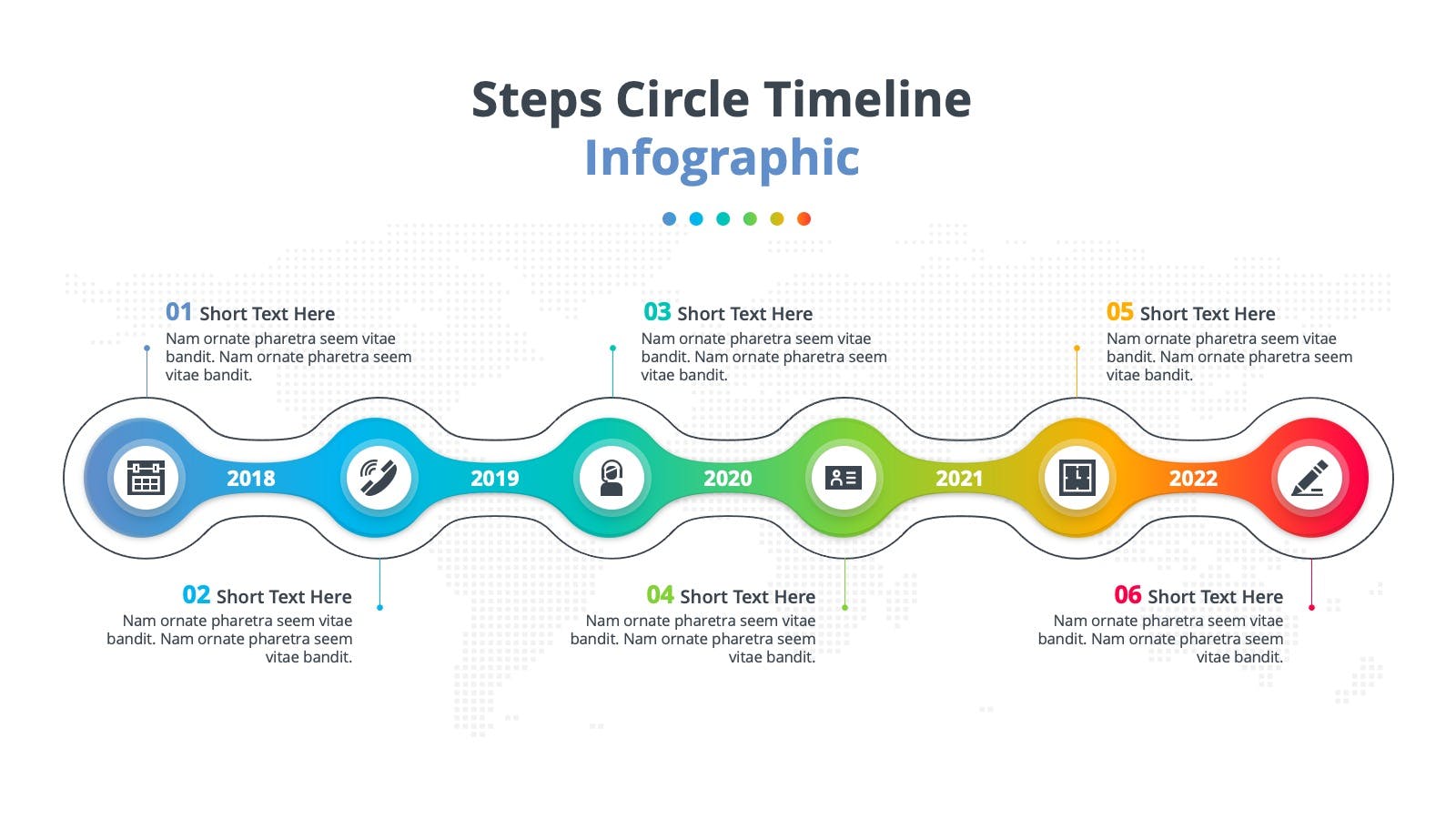 Steps Circle Timeline
Infographic

01 Short Text Here
Nam ornate pharetra seem vitae bandit. Nam ornate pharetra seem vitae bandit.

03 Short Text Here
Nam ornate pharetra seem vitae bandit. Nam ornate pharetra seem vitae bandit.

05 Short Text Here
Nam ornate pharetra seem vitae bandit. Nam ornate pharetra seem vitae bandit.

2018

2019

2020

2021

2022

02 Short Text Here
Nam ornate pharetra seem vitae bandit. Nam ornate pharetra seem vitae bandit.

04 Short Text Here
Nam ornate pharetra seem vitae bandit. Nam ornate pharetra seem vitae bandit.

06 Short Text Here
Nam ornate pharetra seem vitae bandit. Nam ornate pharetra seem vitae bandit.